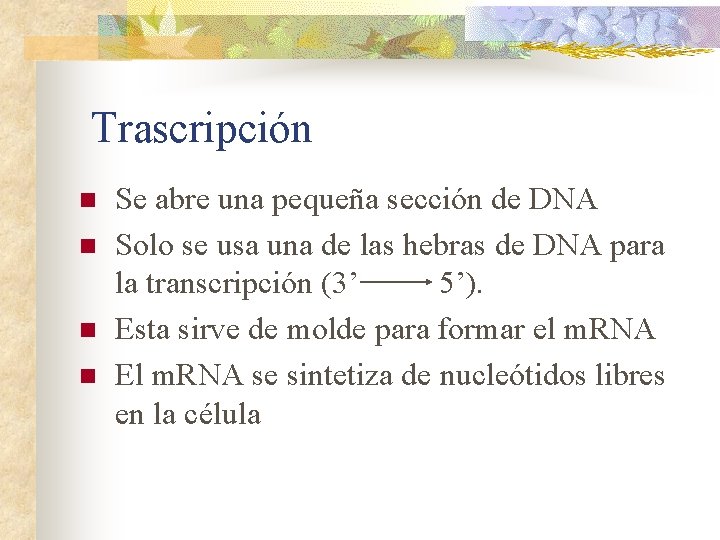 Trascripción

- Se abre una pequeña sección de DNA
- Solo se usa una de las hebras de DNA para la transcripción (3’ $\longrightarrow$ 5’).
- Esta sirve de molde para formar el mRNA
- El mRNA se sintetiza de nucleótidos libres en la célula